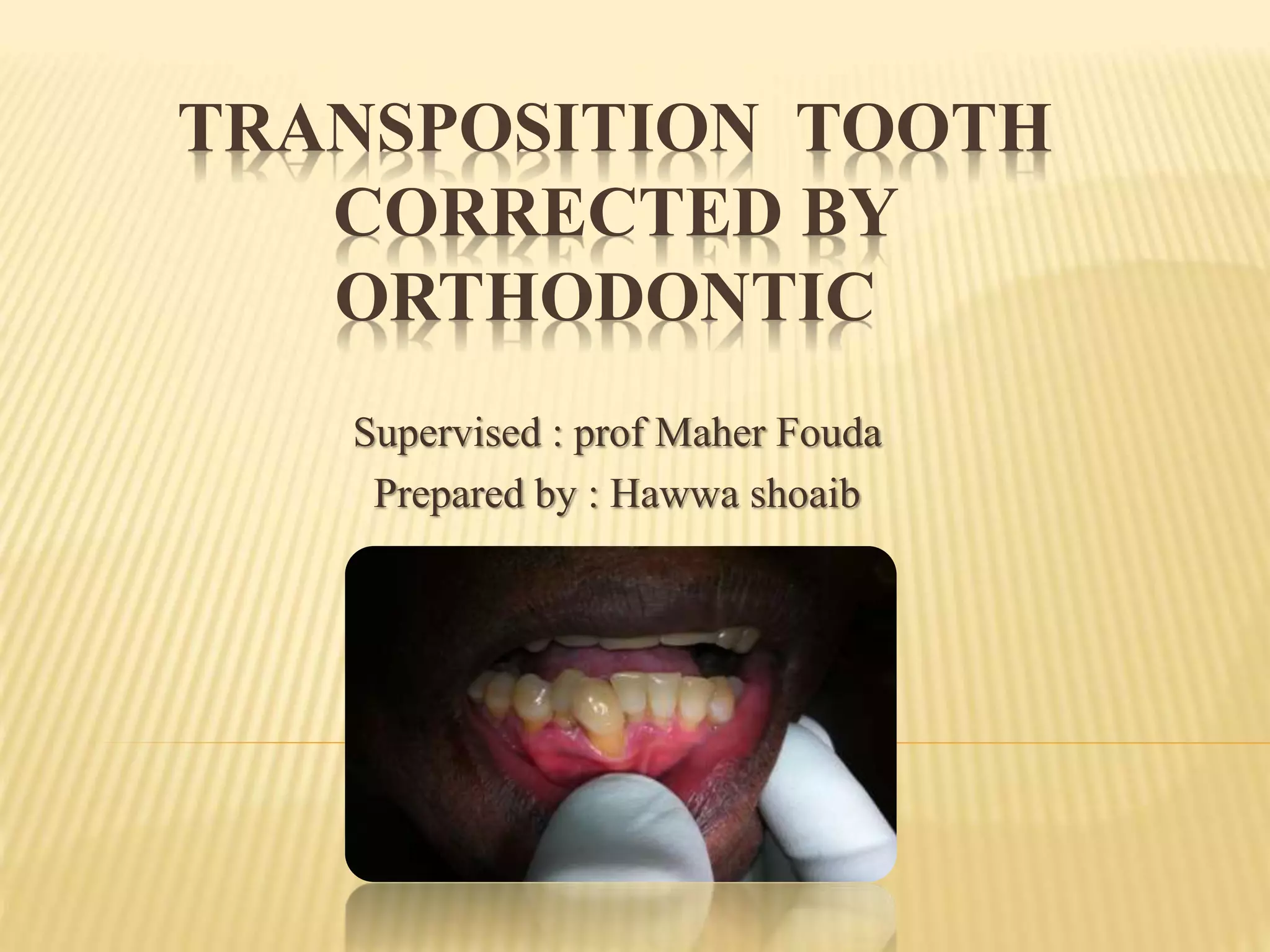 TRANSPOSITION TOOTH CORRECTED BY ORTHODONTIC

Supervised : prof Maher Fouda

Prepared by : Hawwa shoaib